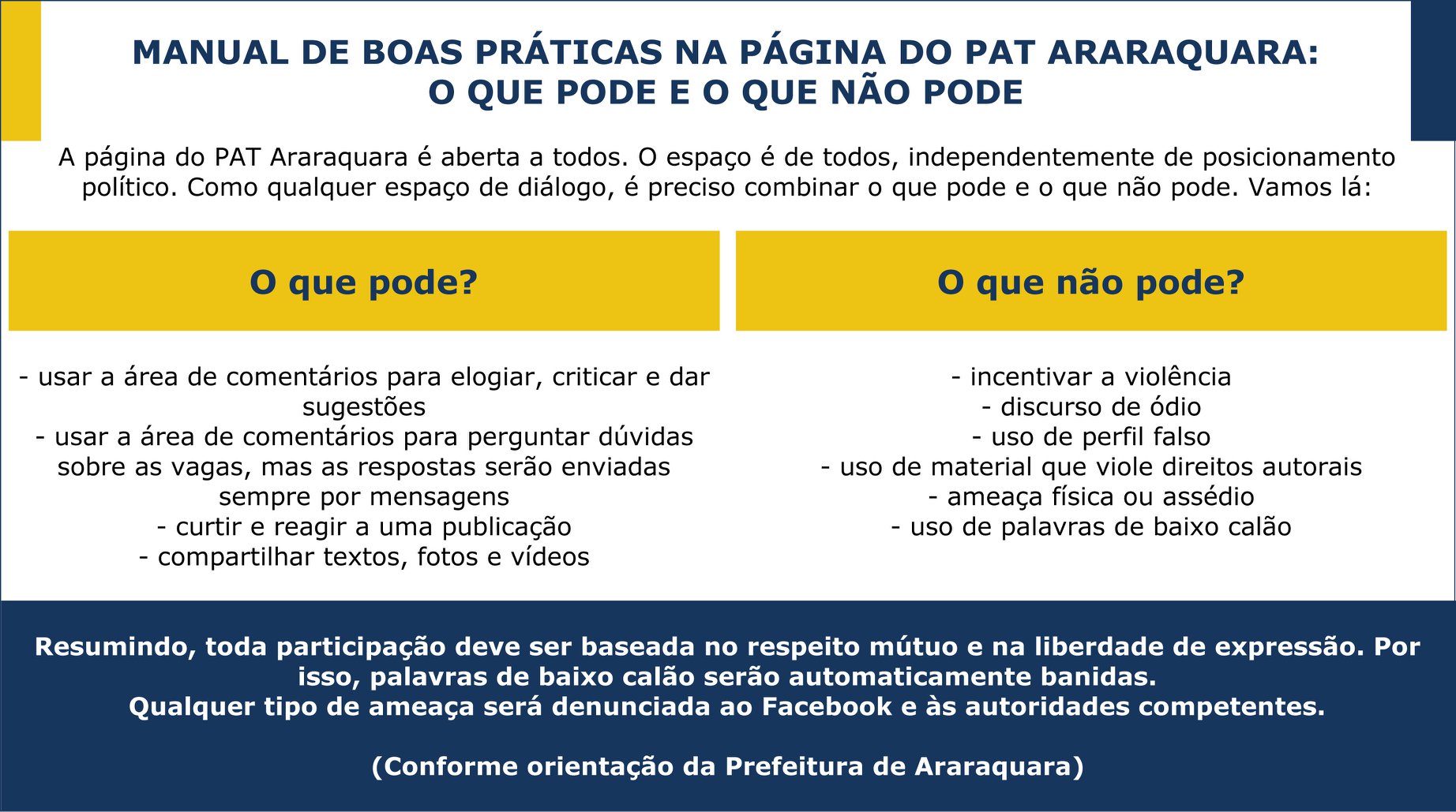 MANUAL DE BOAS PRÁTICAS NA PÁGINA DO PAT ARARAQUARA:
O QUE PODE E O QUE NÃO PODE

A página do PAT Araraquara é aberta a todos. O espaço é de todos, independentemente de posicionamento político. Como qualquer espaço de diálogo, é preciso combinar o que pode e o que não pode. Vamos lá:

O que pode?

- usar a área de comentários para elogiar, criticar e dar sugestões
- usar a área de comentários para perguntar dúvidas sobre as vagas, mas as respostas serão enviadas sempre por mensagens
- curtir e reagir a uma publicação
- compartilhar textos, fotos e vídeos

O que não pode?

- incentivar a violência
- discurso de ódio
- uso de perfil falso
- uso de material que viole direitos autorais
- ameaça física ou assédio
- uso de palavras de baixo calão

Resumindo, toda participação deve ser baseada no respeito mútuo e na liberdade de expressão. Por isso, palavras de baixo calão serão automaticamente banidas.
Qualquer tipo de ameaça será denunciada ao Facebook e às autoridades competentes.

(Conforme orientação da Prefeitura de Araraquara)